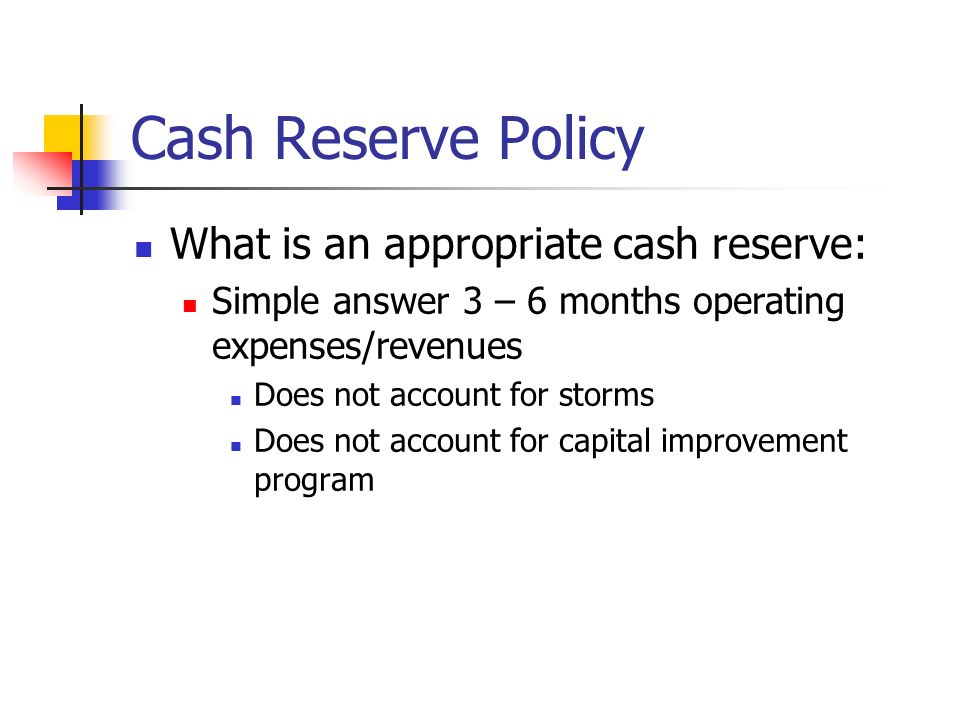 Cash Reserve Policy

What is an appropriate cash reserve:

Simple answer 3 – 6 months operating expenses/revenues

Does not account for storms

Does not account for capital improvement program